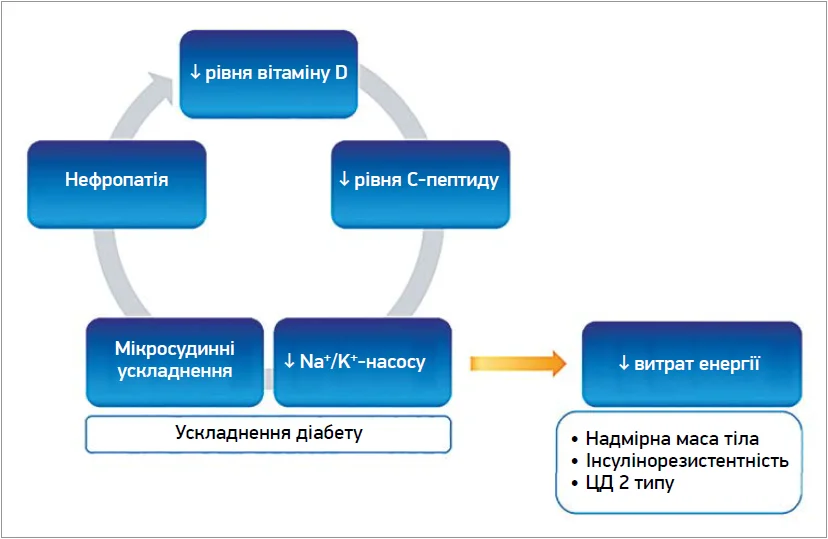 ↓ рівня вітаміну D

↓ рівня С-пептиду

↓ $Na^+/K^+$-насосу

Мікросудинні ускладнення

Нефропатія

Ускладнення діабету

↓ витрат енергії

• Надмірна маса тіла
• Інсулінорезистентність
• ЦД 2 типу